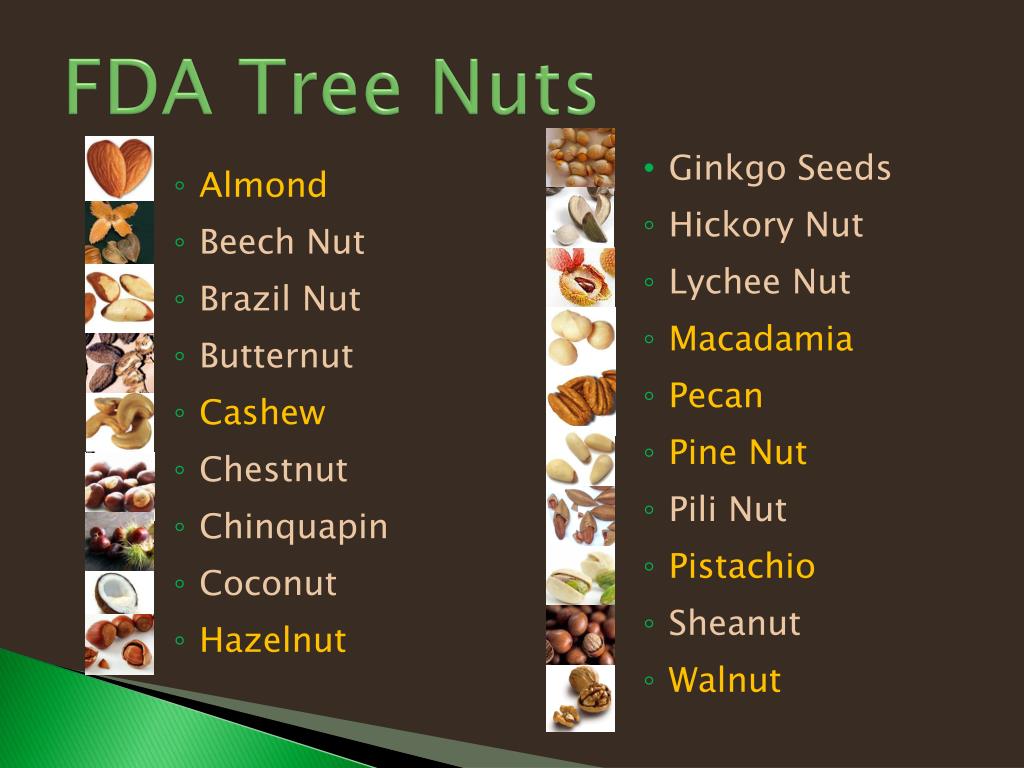 FDA Tree Nuts

◦ Almond
◦ Beech Nut
◦ Brazil Nut
◦ Butternut
◦ Cashew
◦ Chestnut
◦ Chinquapin
◦ Coconut
◦ Hazelnut

• Ginkgo Seeds
◦ Hickory Nut
◦ Lychee Nut
◦ Macadamia
◦ Pecan
◦ Pine Nut
◦ Pili Nut
◦ Pistachio
◦ Sheanut
◦ Walnut